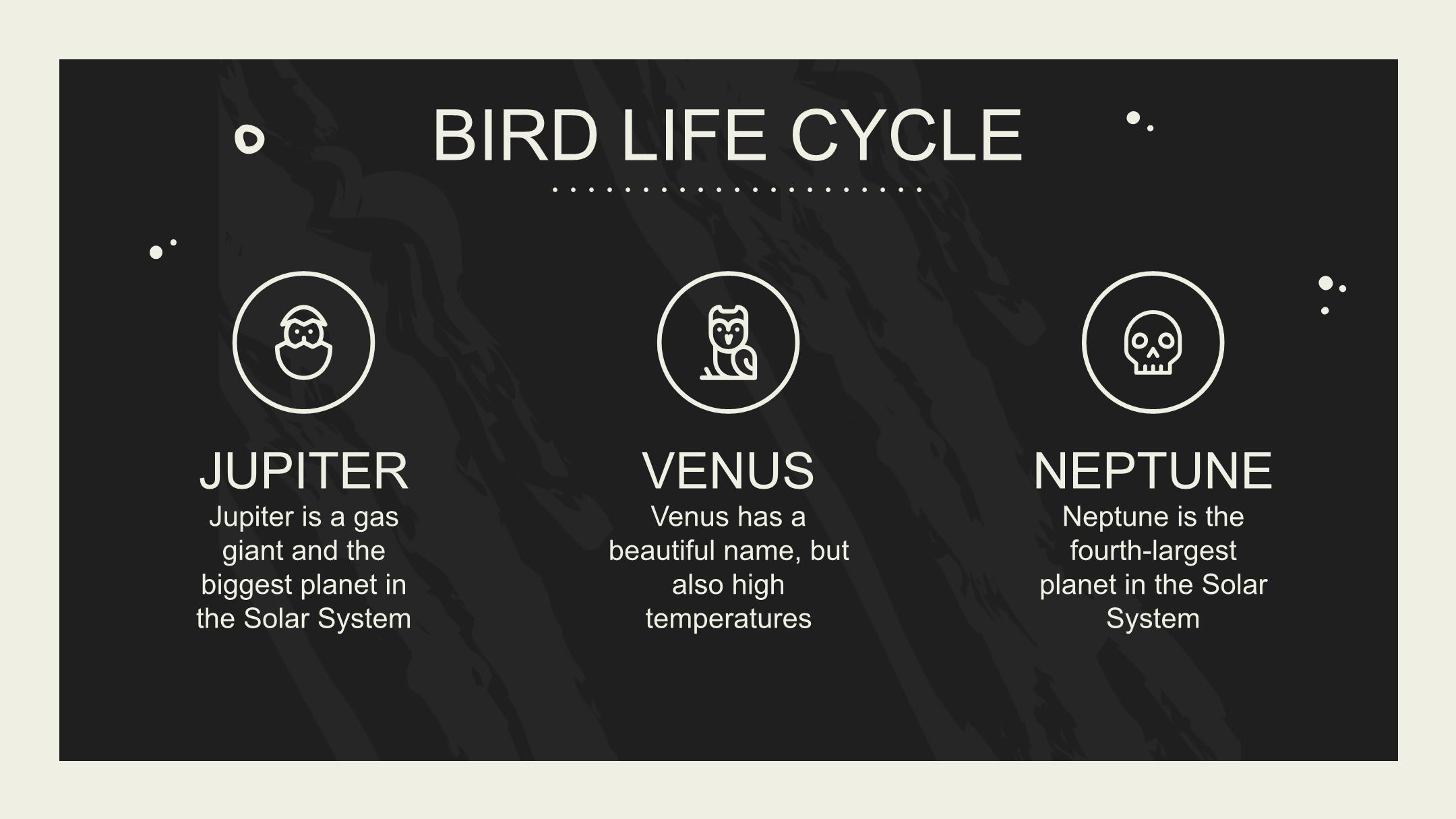 BIRD LIFE CYCLE

JUPITER
Jupiter is a gas giant and the biggest planet in the Solar System

VENUS
Venus has a beautiful name, but also high temperatures

NEPTUNE
Neptune is the fourth-largest planet in the Solar System